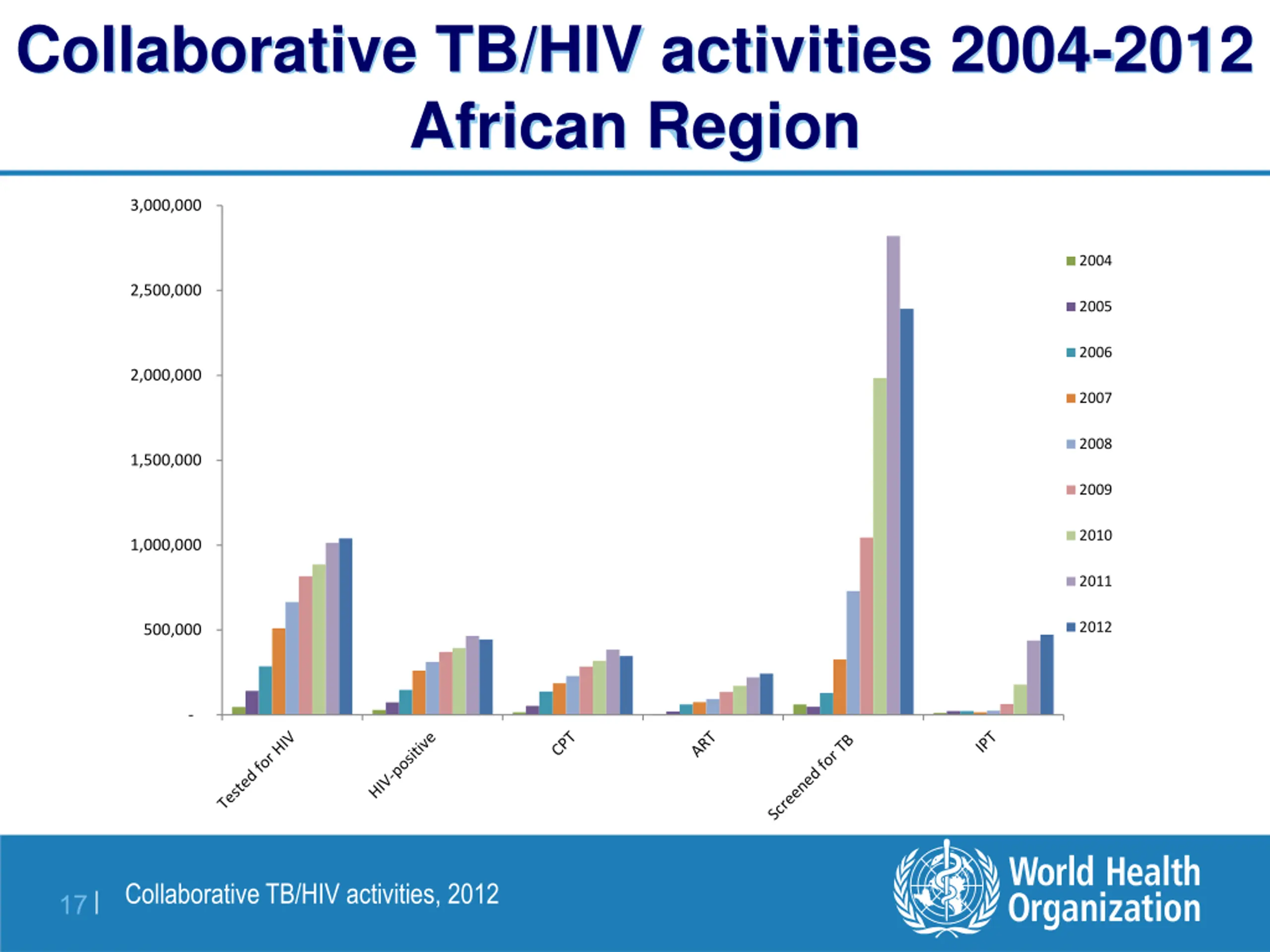 Collaborative TB/HIV activities 2004-2012
African Region

3,000,000
2,500,000
2,000,000
1,500,000
1,000,000
500,000
-

Tested for HIV
HIV-positive
CPT
ART
Screened for TB
IPT

2004
2005
2006
2007
2008
2009
2010
2011
2012

17 | Collaborative TB/HIV activities, 2012

World Health Organization